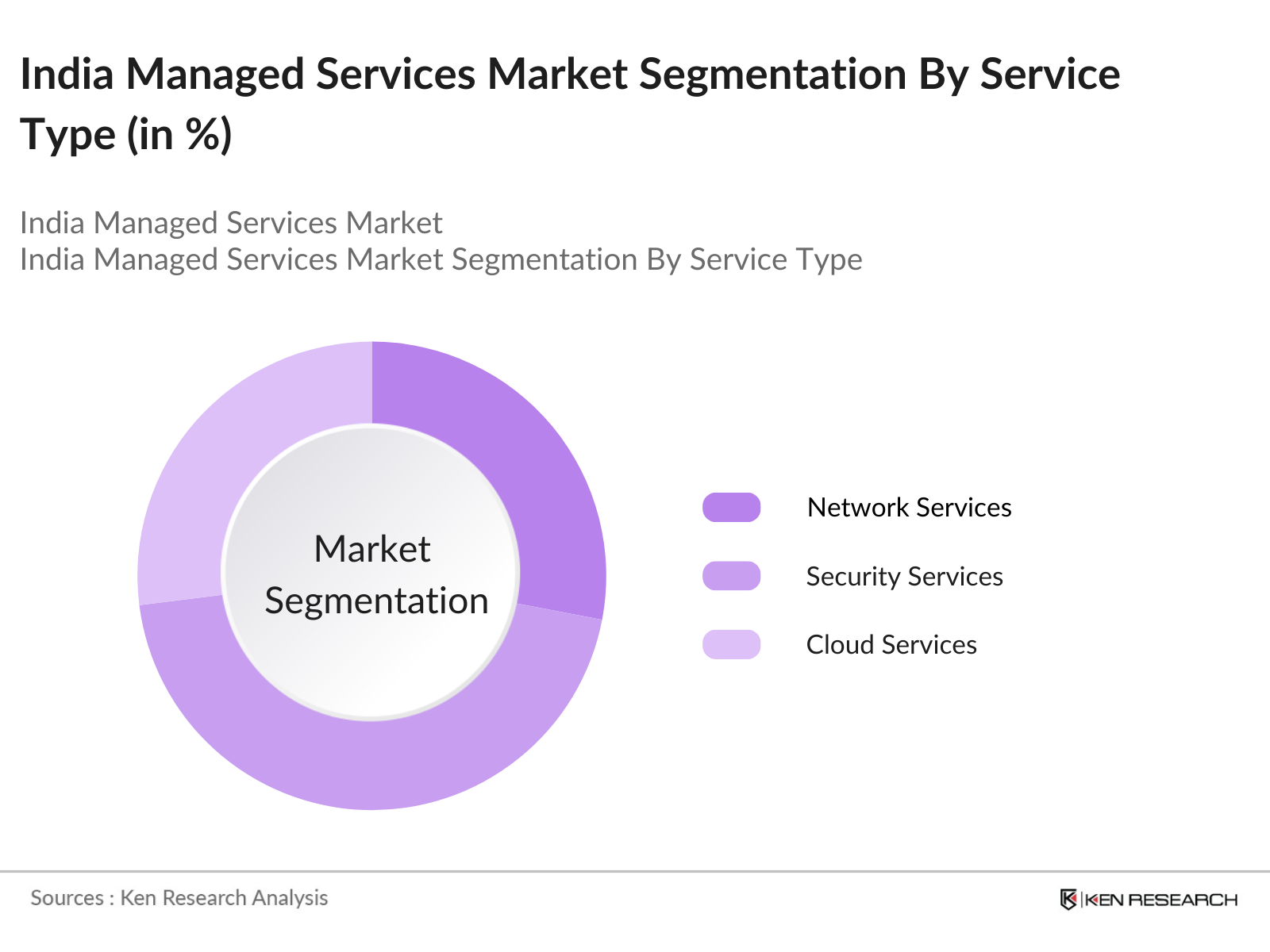 India Managed Services Market Segmentation By Service Type (in %)

India Managed Services Market
India Managed Services Market Segmentation By Service Type

Market Segmentation

Network Services
Security Services
Cloud Services

Sources : Ken Research Analysis

KEN RESEARCH